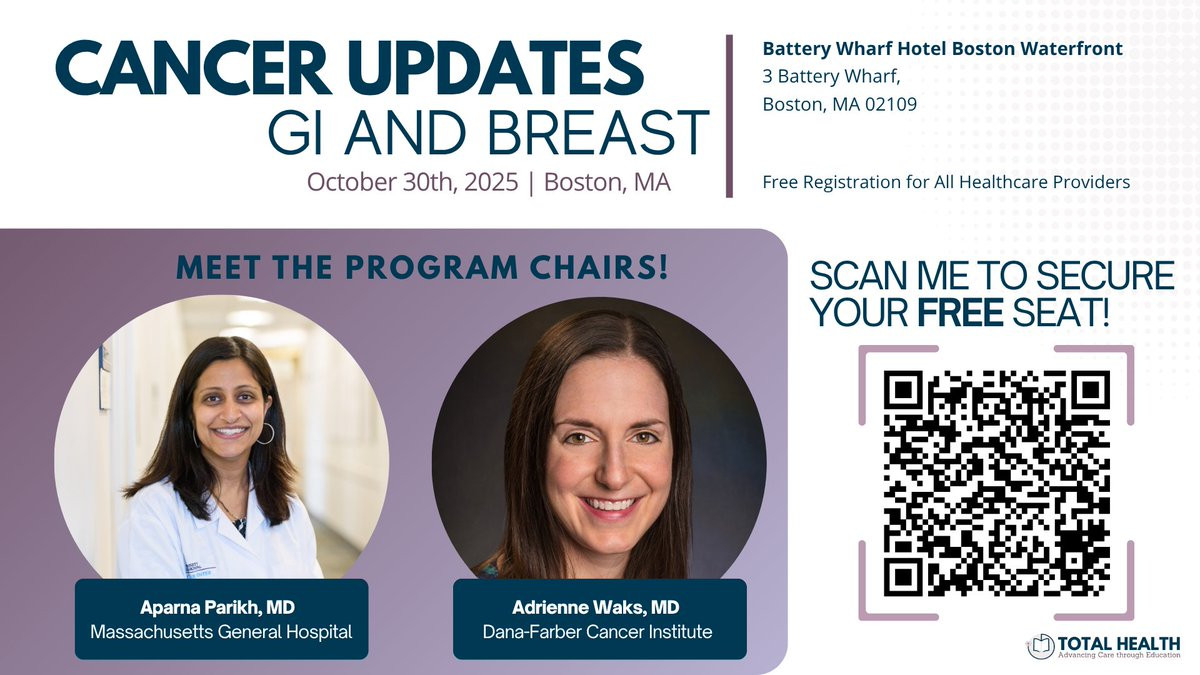 CANCER UPDATES
GI AND BREAST
October 30th, 2025 | Boston, MA

Battery Wharf Hotel Boston Waterfront
3 Battery Wharf,
Boston, MA 02109

Free Registration for All Healthcare Providers

MEET THE PROGRAM CHAIRS!

Aparna Parikh, MD
Massachusetts General Hospital

Adrienne Waks, MD
Dana-Farber Cancer Institute

SCAN ME TO SECURE YOUR FREE SEAT!

TOTAL HEALTH
Advancing Care through Education